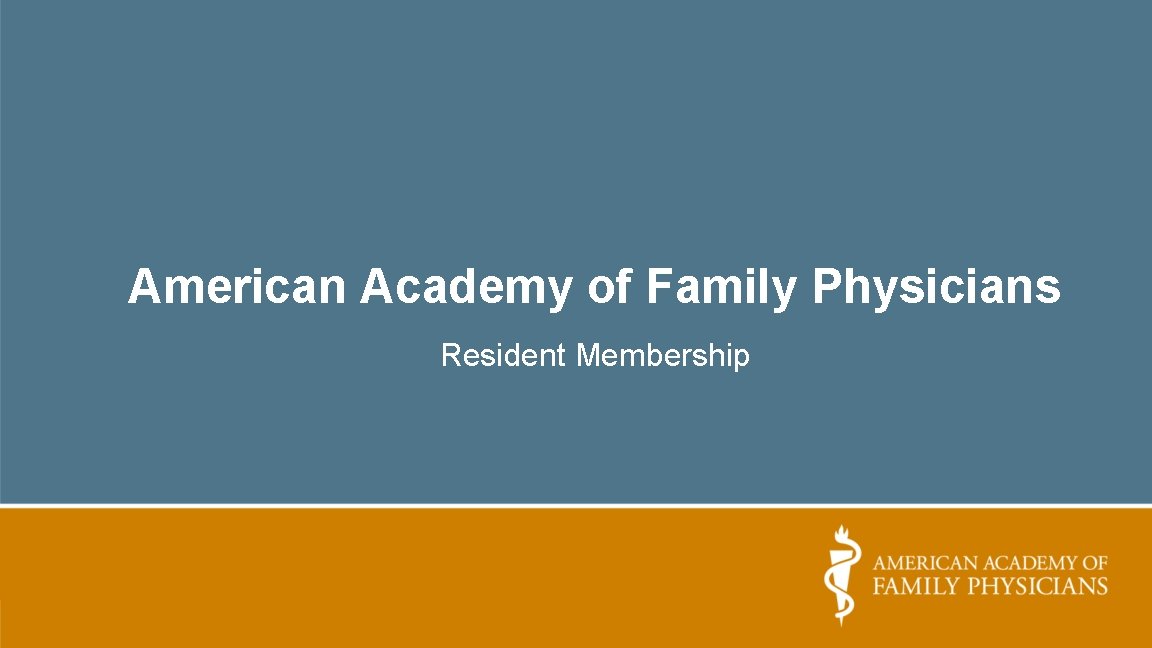 American Academy of Family Physicians

Resident Membership

AMERICAN ACADEMY OF
FAMILY PHYSICIANS